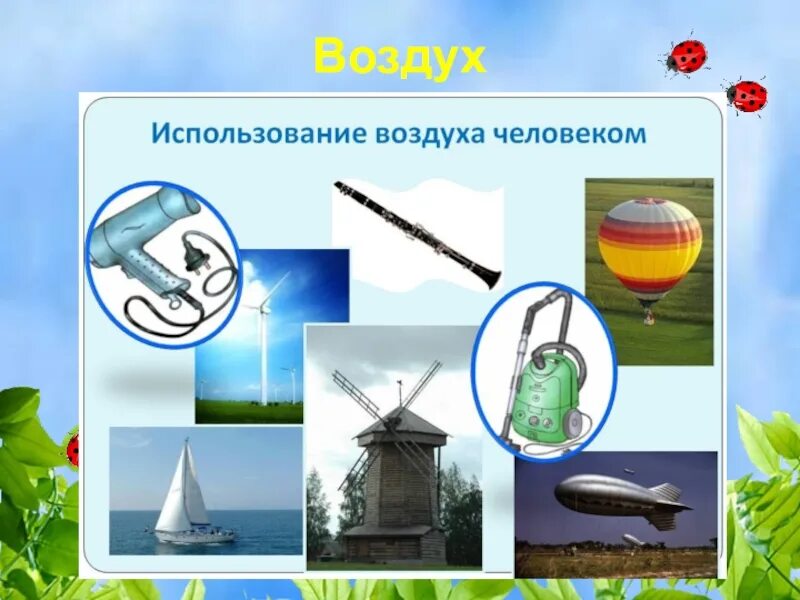 Воздух

Использование воздуха человеком